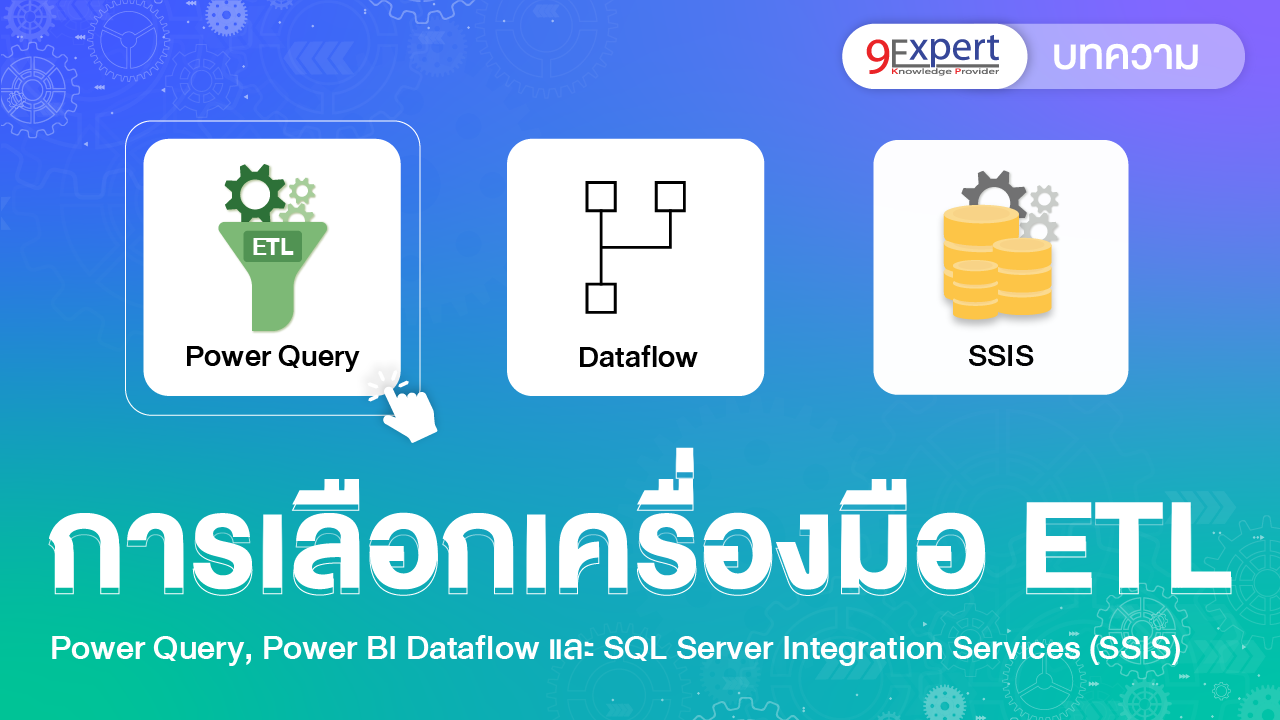 9Expert
Knowledge Provider
บทความ

ETL
Power Query

Dataflow

SSIS

การเลือกเครื่องมือ ETL

Power Query, Power BI Dataflow และ SQL Server Integration Services (SSIS)